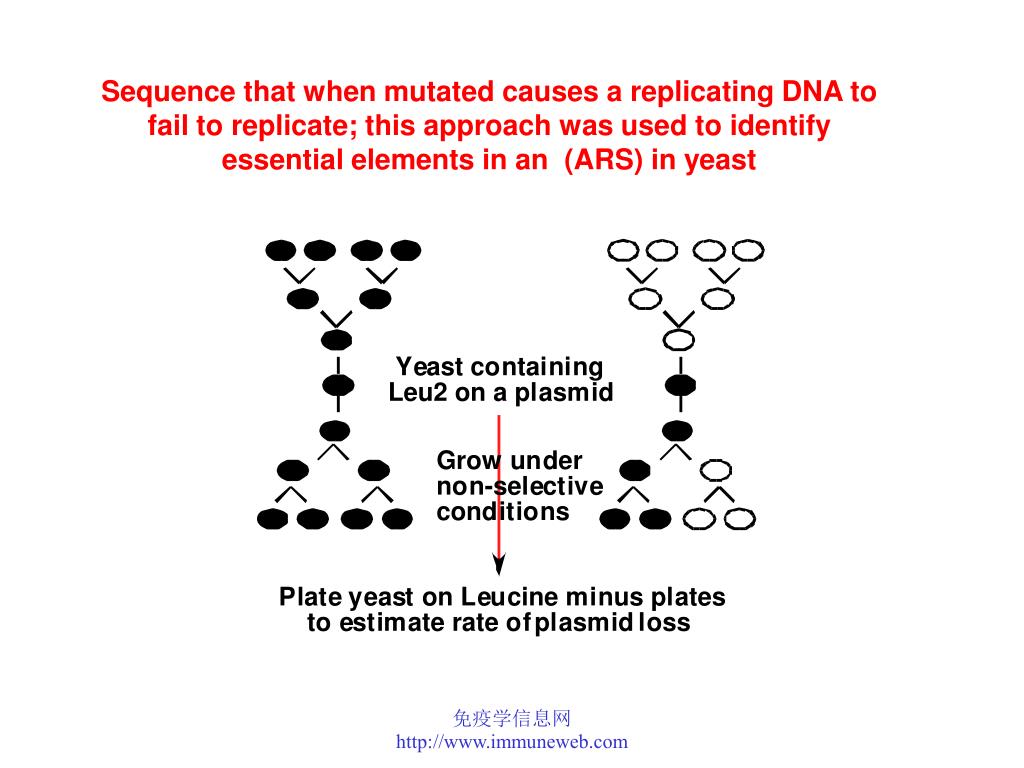 Sequence that when mutated causes a replicating DNA to fail to replicate; this approach was used to identify essential elements in an (ARS) in yeast

Yeast containing Leu2 on a plasmid

Grow under non-selective conditions

Plate yeast on Leucine minus plates to estimate rate of plasmid loss

免疫学信息网
http://www.immuneweb.com